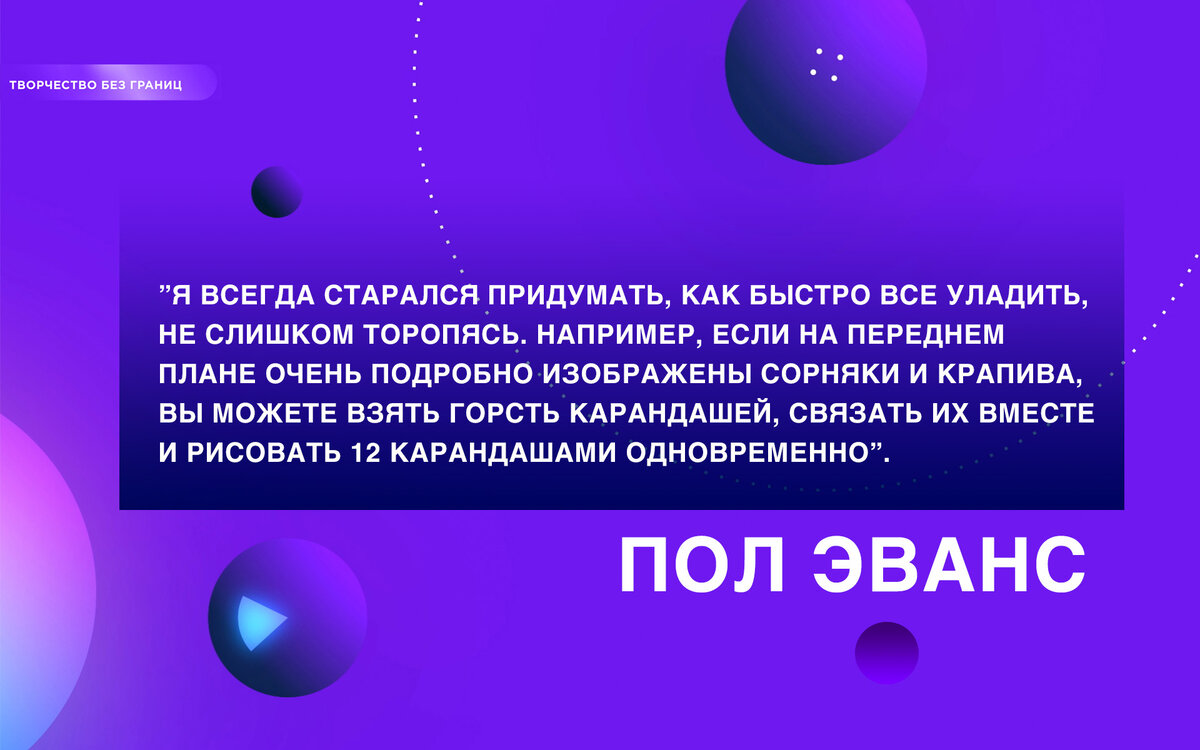 ТВОРЧЕСТВО БЕЗ ГРАНИЦ

”Я ВСЕГДА СТАРАЛСЯ ПРИДУМАТЬ, КАК БЫСТРО ВСЕ УЛАДИТЬ, НЕ СЛИШКОМ ТОРОПЯСЬ. НАПРИМЕР, ЕСЛИ НА ПЕРЕДНЕМ ПЛАНЕ ОЧЕНЬ ПОДРОБНО ИЗОБРАЖЕНЫ СОРНЯКИ И КРАПИВА, ВЫ МОЖЕТЕ ВЗЯТЬ ГОРСТЬ КАРАНДАШЕЙ, СВЯЗАТЬ ИХ ВМЕСТЕ И РИСОВАТЬ 12 КАРАНДАШАМИ ОДНОВРЕМЕННО”.

ПОЛ ЭВАНС